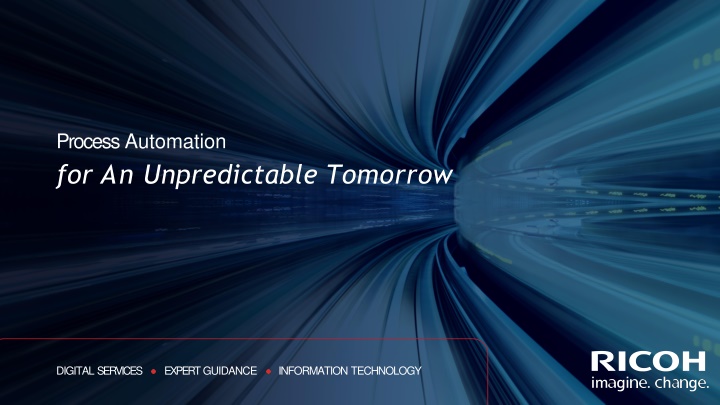 Process Automation
for An Unpredictable Tomorrow

DIGITAL SERVICES • EXPERT GUIDANCE • INFORMATION TECHNOLOGY

RICOH
imagine. change.